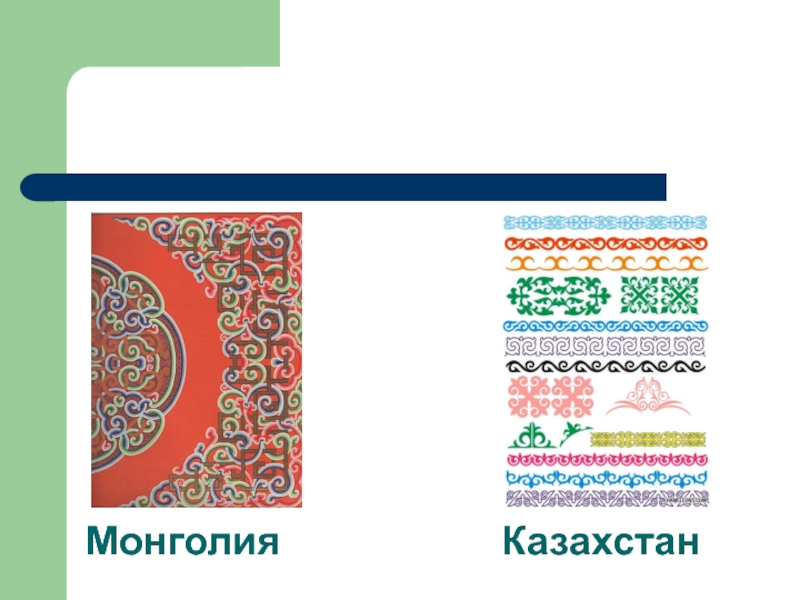 Монголия

Казахстан